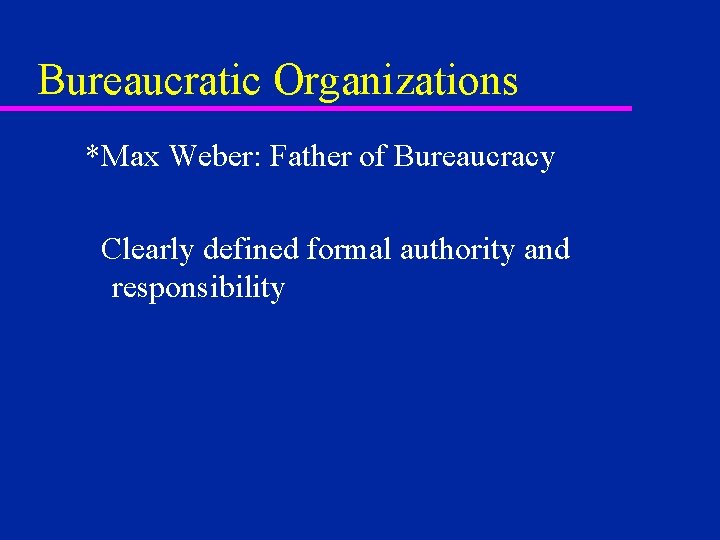 Bureaucratic Organizations

*Max Weber: Father of Bureaucracy

Clearly defined formal authority and responsibility